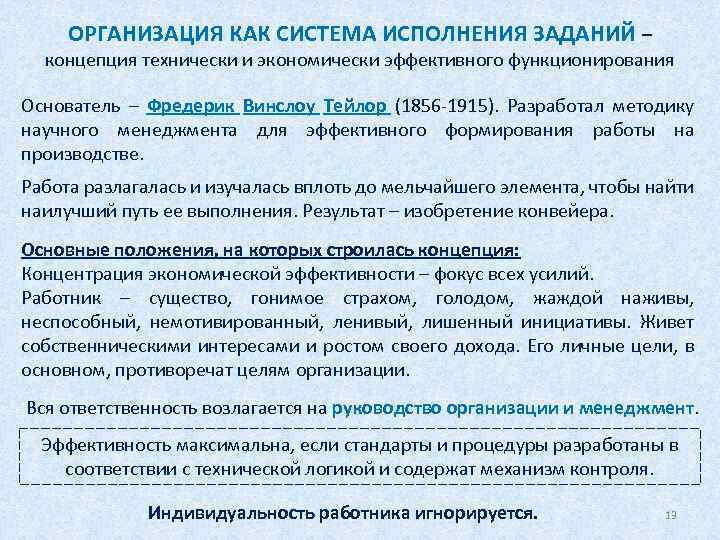 ОРГАНИЗАЦИЯ КАК СИСТЕМА ИСПОЛНЕНИЯ ЗАДАНИЙ – концепция технически и экономически эффективного функционирования

Основатель – Фредерик Винслоу Тейлор (1856-1915). Разработал методику научного менеджмента для эффективного формирования работы на производстве.

Работа разлагалась и изучалась вплоть до мельчайшего элемента, чтобы найти наилучший путь ее выполнения. Результат – изобретение конвейера.

Основные положения, на которых строилась концепция:
Концентрация экономической эффективности – фокус всех усилий.
Работник – существо, гонимое страхом, голодом, жаждой наживы, неспособный, немотивированный, ленивый, лишенный инициативы. Живет собственническими интересами и ростом своего дохода. Его личные цели, в основном, противоречат целям организации.

Вся ответственность возлагается на руководство организации и менеджмент.

Эффективность максимальна, если стандарты и процедуры разработаны в соответствии с технической логикой и содержат механизм контроля.

Индивидуальность работника игнорируется.

19